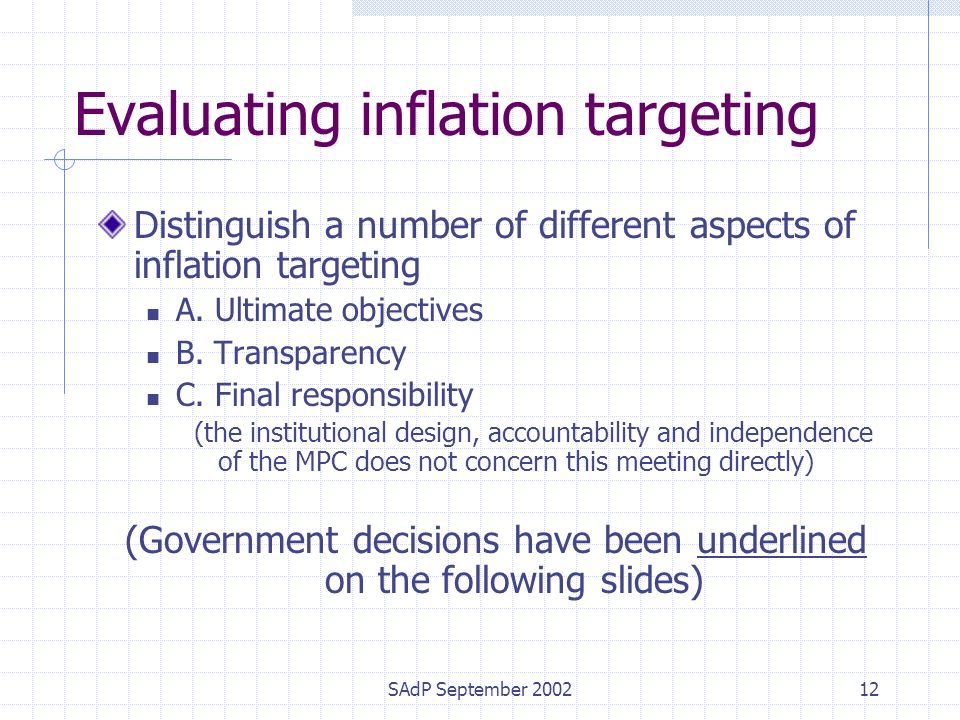 Evaluating inflation targeting

Distinguish a number of different aspects of inflation targeting

A. Ultimate objectives

B. Transparency

C. Final responsibility

(the institutional design, accountability and independence of the MPC does not concern this meeting directly)

(Government decisions have been underlined on the following slides)

SAdP September 2002

12